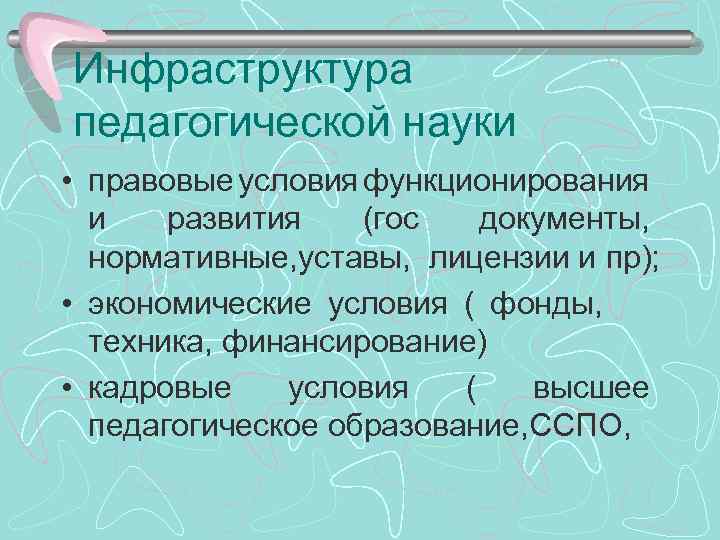 Инфраструктура педагогической науки

• правовые условия функционирования и развития (гос документы, нормативные,уставы, лицензии и пр);

• экономические условия ( фонды, техника, финансирование)

• кадровые условия ( высшее педагогическое образование,ССПО,